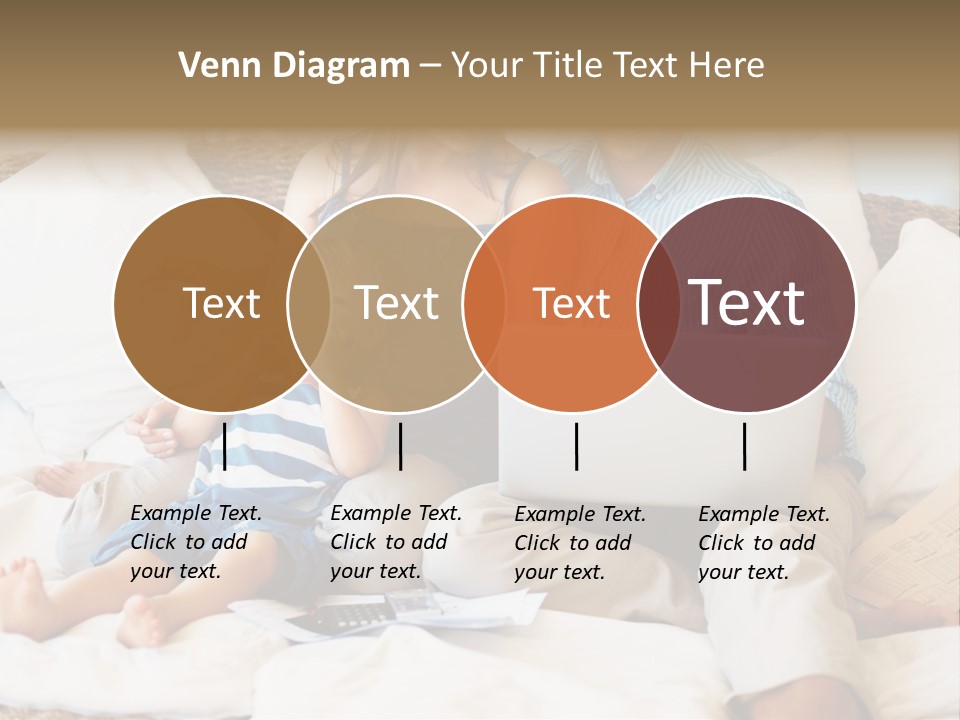 Venn Diagram – Your Title Text Here

Text

Text

Text

Text

Example Text. Click to add your text.

Example Text. Click to add your text.

Example Text. Click to add your text.

Example Text. Click to add your text.